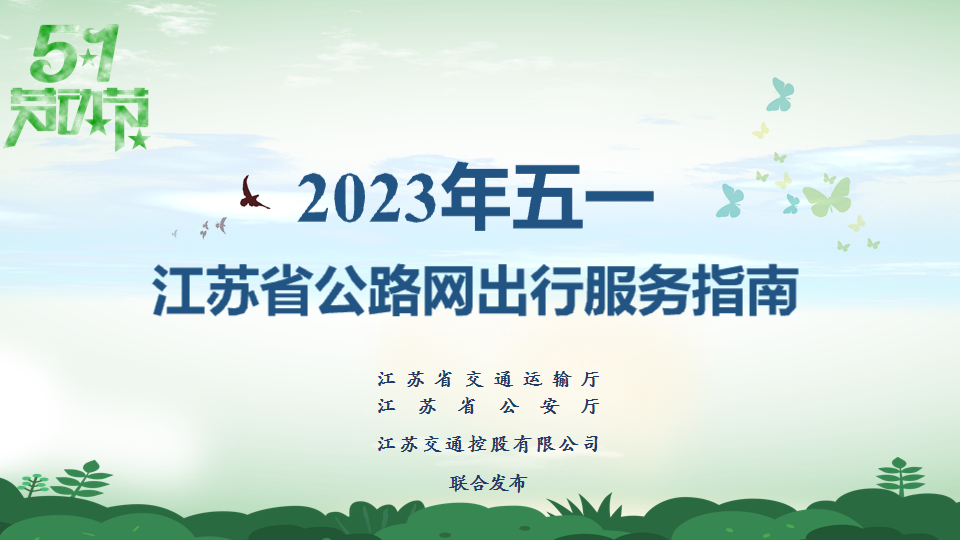 5·1
劳动节

2023年五一

江苏省公路网出行服务指南

江苏省交通运输厅
江苏省公安厅
江苏交通控股有限公司
联合发布